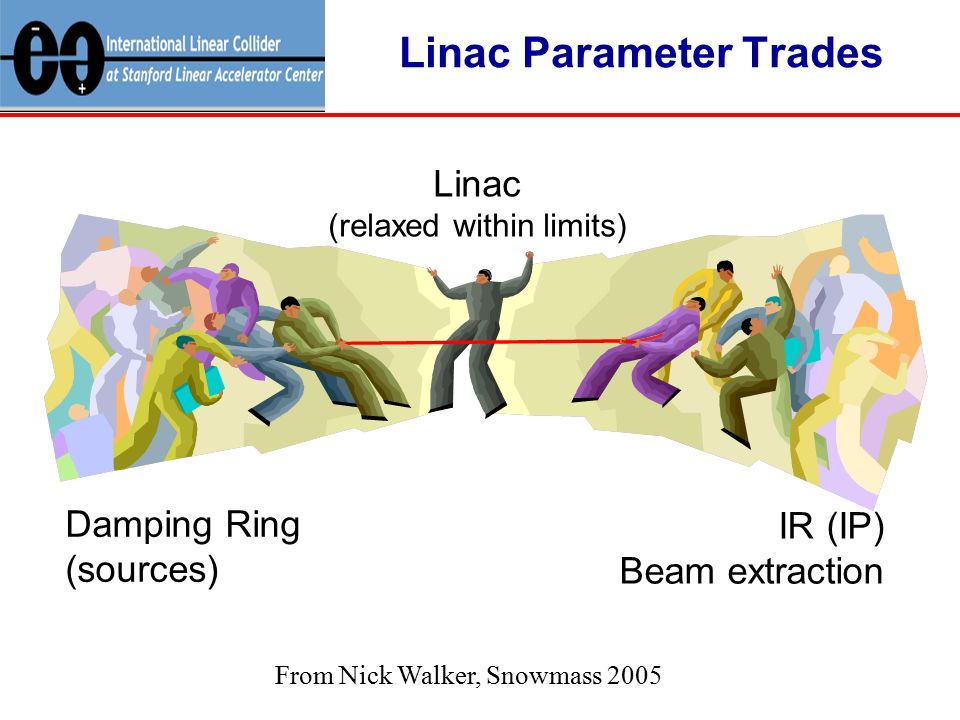 International Linear Collider
at Stanford Linear Accelerator Center

Linac Parameter Trades

Linac
(relaxed within limits)

Damping Ring
(sources)

IR (IP)
Beam extraction

From Nick Walker, Snowmass 2005